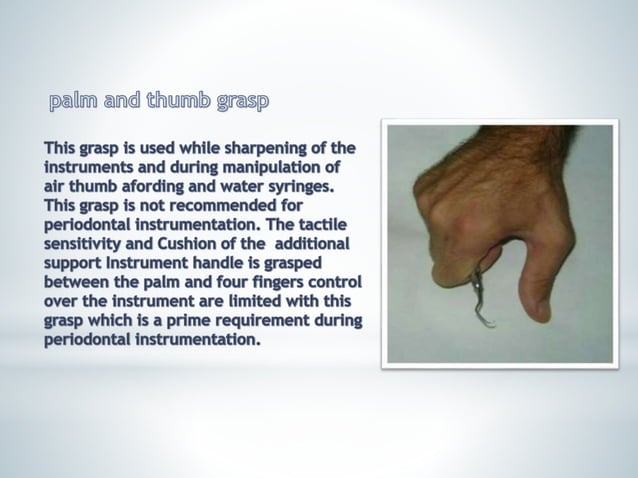 palm and thumb grasp

This grasp is used while sharpening of the instruments and during manipulation of air thumb afording and water syringes. This grasp is not recommended for periodontal instrumentation. The tactile sensitivity and Cushion of the additional support Instrument handle is grasped between the palm and four fingers control over the instrument are limited with this grasp which is a prime requirement during periodontal instrumentation.